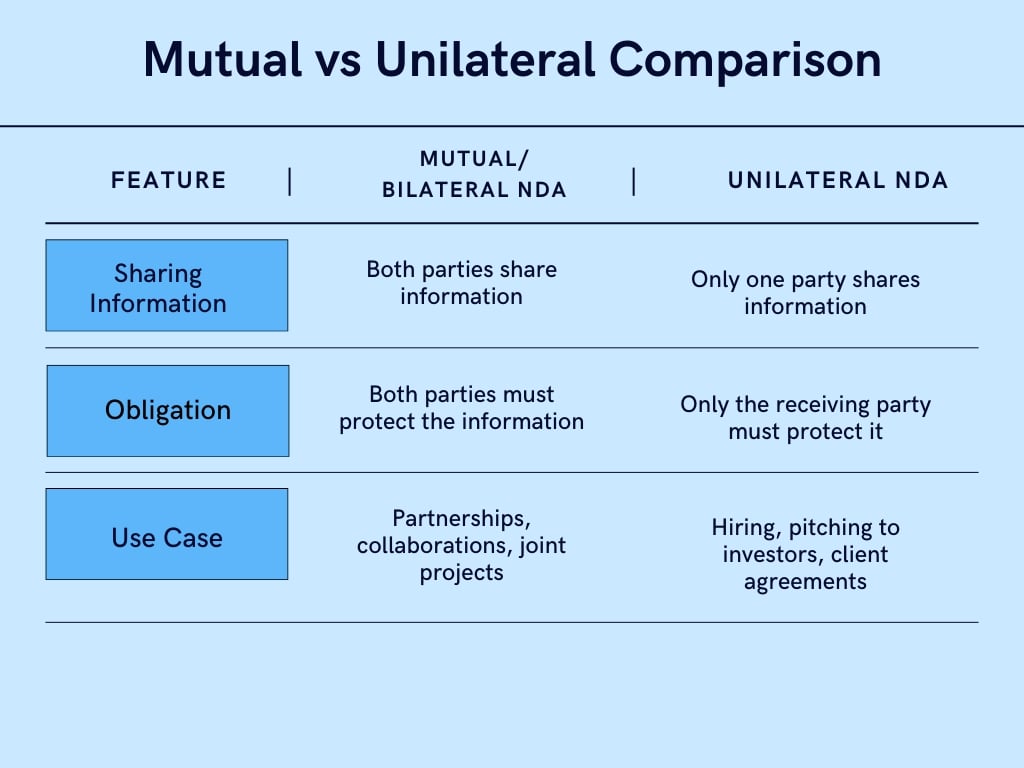 Mutual vs Unilateral Comparison

| FEATURE | MUTUAL/ BILATERAL NDA | UNILATERAL NDA |
|---|---|---|
| Sharing Information | Both parties share information | Only one party shares information |
| Obligation | Both parties must protect the information | Only the receiving party must protect it |
| Use Case | Partnerships, collaborations, joint projects | Hiring, pitching to investors, client agreements |